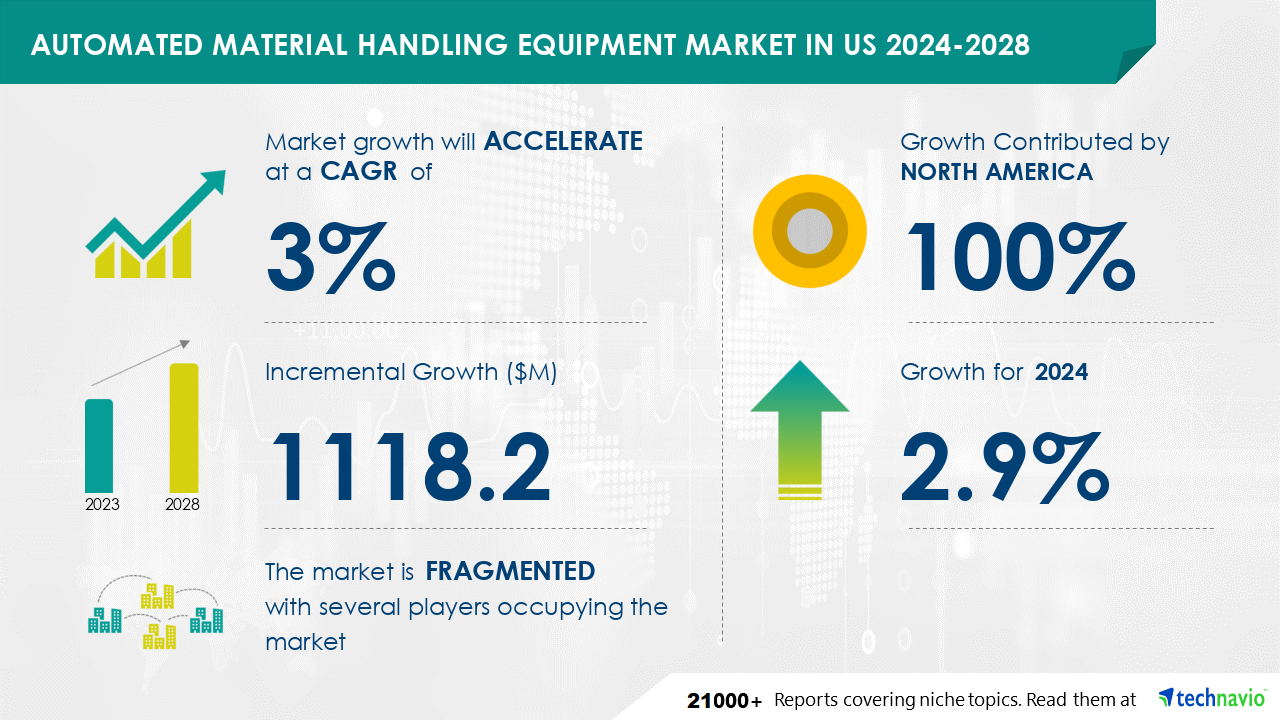 AUTOMATED MATERIAL HANDLING EQUIPMENT MARKET IN US 2024-2028

Market growth will ACCELERATE at a CAGR of

3%

Incremental Growth ($M)

1118.2

2023 2028

The market is FRAGMENTED with several players occupying the market

Growth Contributed by NORTH AMERICA

100%

Growth for 2024

2.9%

21000+ Reports covering niche topics. Read them at technavio